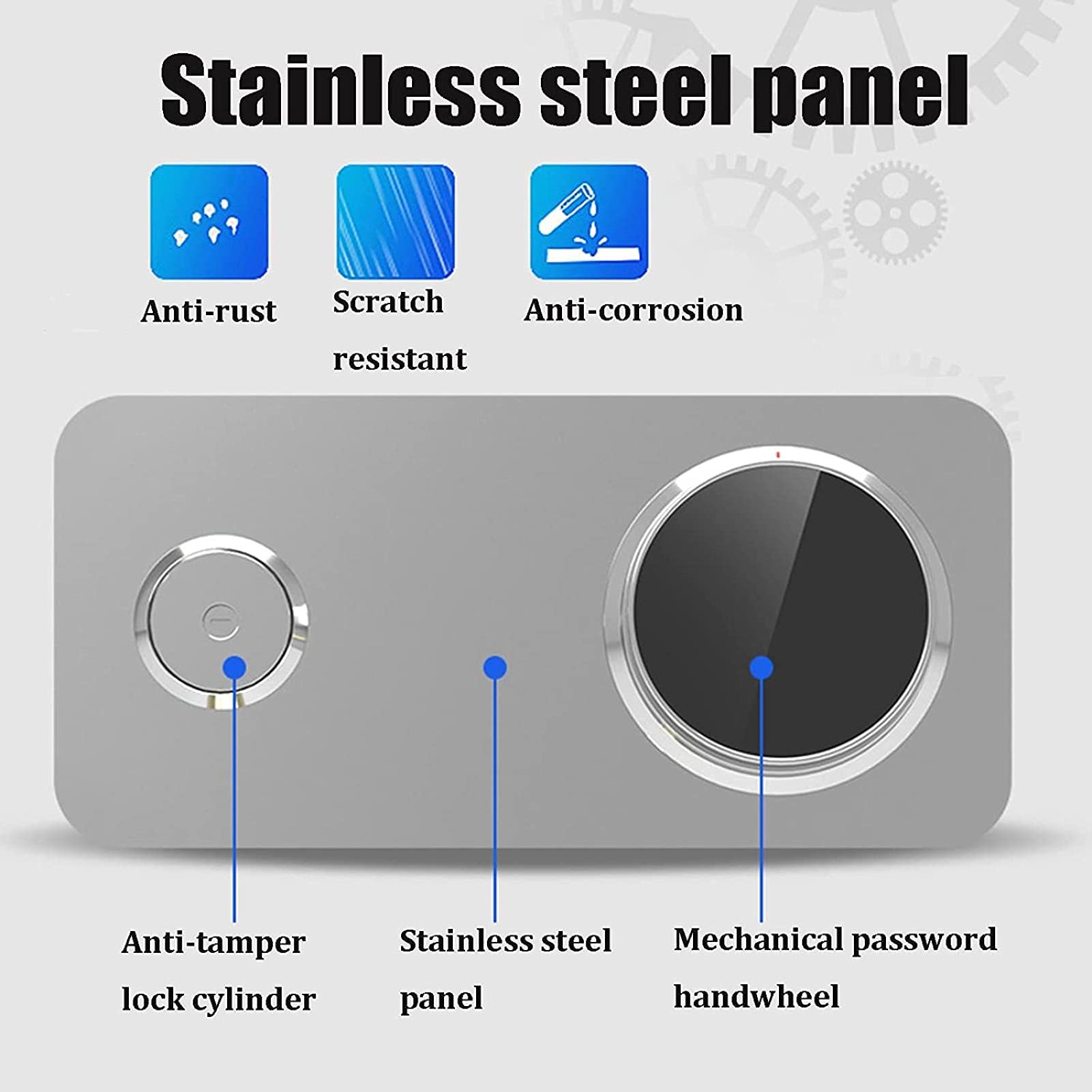 Stainless steel panel

Anti-rust

Scratch resistant

Anti-corrosion

Anti-tamper lock cylinder

Stainless steel panel

Mechanical password handwheel